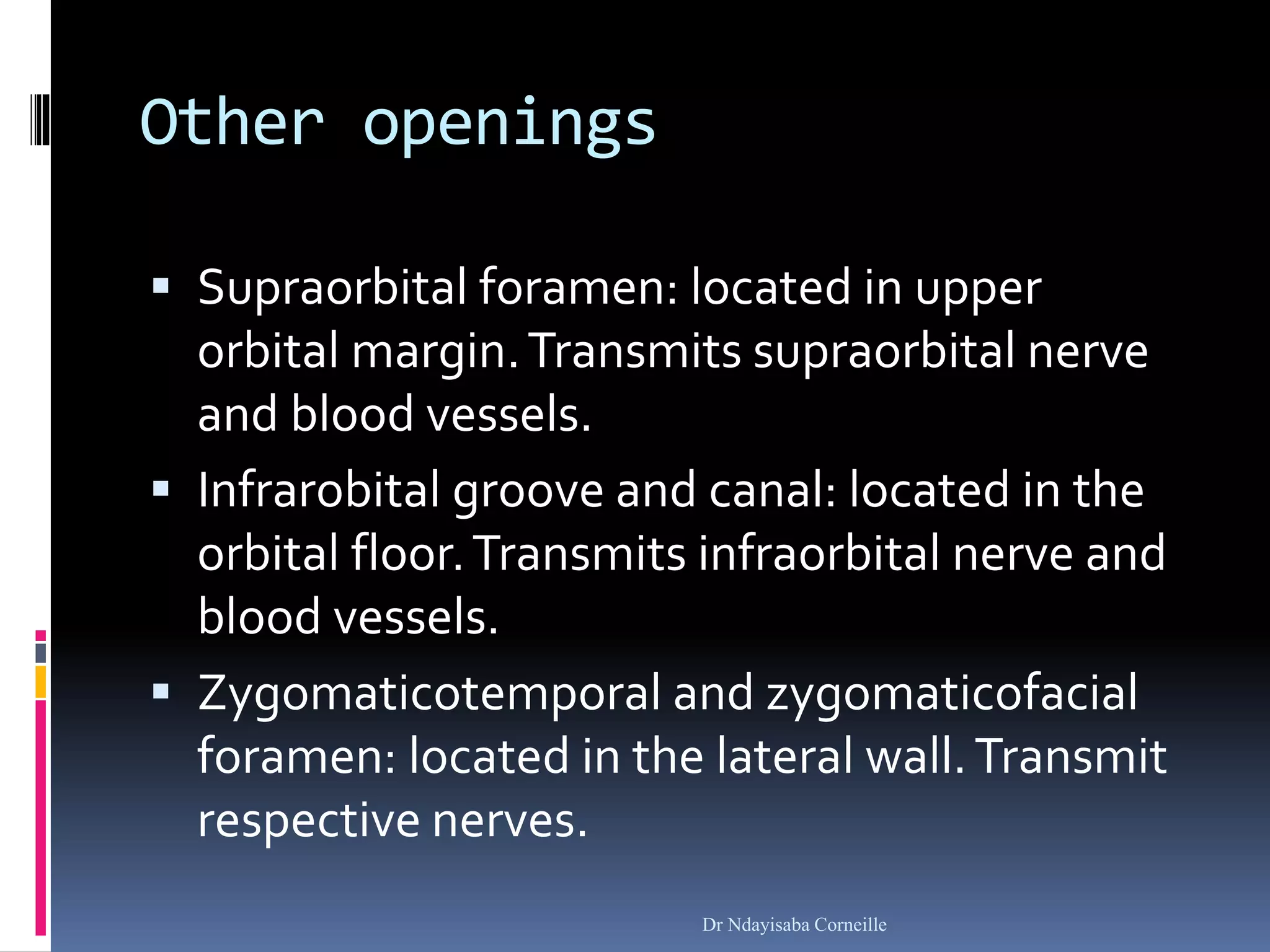 Other openings

▪ Supraorbital foramen: located in upper orbital margin. Transmits supraorbital nerve and blood vessels.

▪ Infrarobital groove and canal: located in the orbital floor. Transmits infraorbital nerve and blood vessels.

▪ Zygomaticotemporal and zygomaticofacial foramen: located in the lateral wall. Transmit respective nerves.

Dr Ndayisaba Corneille